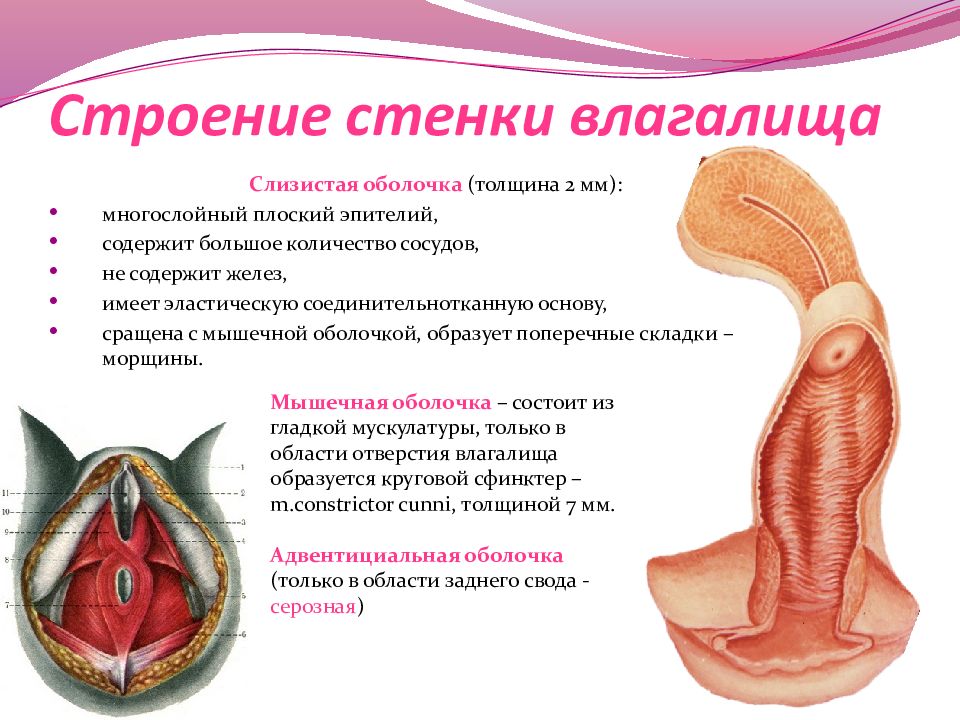 Строение стенки влагалища

Слизистая оболочка (толщина 2 мм):
• многослойный плоский эпителий,
• содержит большое количество сосудов,
• не содержит желез,
• имеет эластическую соединительнотканную основу,
• сращена с мышечной оболочкой, образует поперечные складки – морщины.

Мышечная оболочка – состоит из гладкой мускулатуры, только в области отверстия влагалища образуется круговой сфинктер – m.constrictor cunni, толщиной 7 мм.

Адвентициальная оболочка (только в области заднего свода - серозная)

1
2
3
4
5
6
7
8
9
10
11